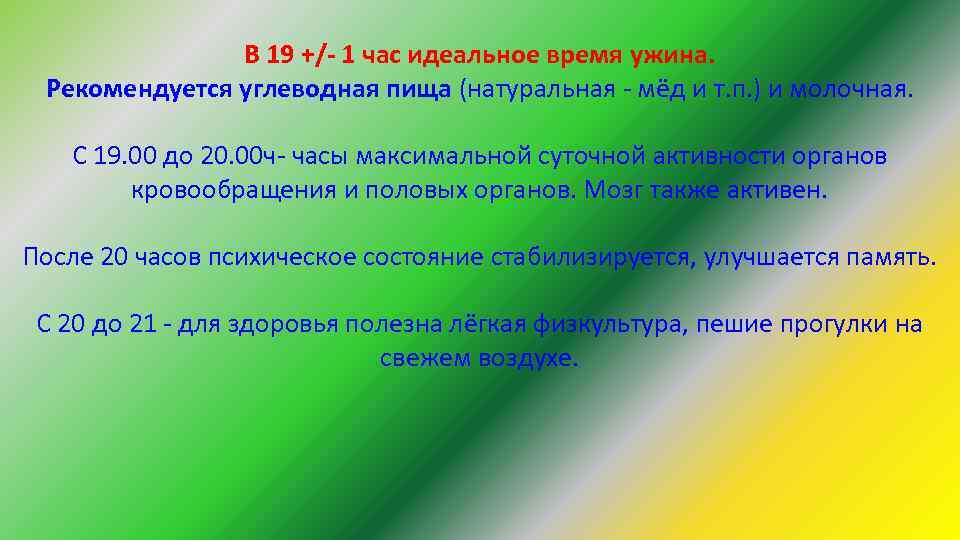 В 19 +/- 1 час идеальное время ужина.
Рекомендуется углеводная пища (натуральная - мёд и т.п.) и молочная.

С 19.00 до 20.00ч- часы максимальной суточной активности органов кровообращения и половых органов. Мозг также активен.

После 20 часов психическое состояние стабилизируется, улучшается память.

С 20 до 21 - для здоровья полезна лёгкая физкультура, пешие прогулки на свежем воздухе.